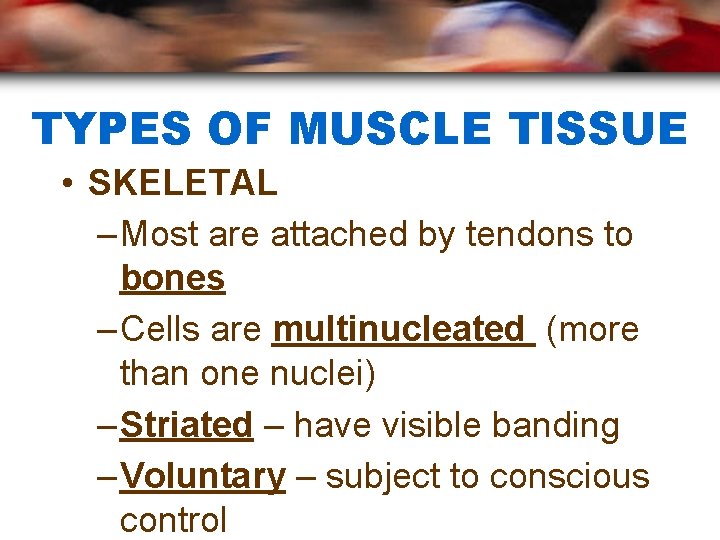 TYPES OF MUSCLE TISSUE

• SKELETAL

– Most are attached by tendons to bones

– Cells are multinucleated (more than one nuclei)

– Striated – have visible banding

– Voluntary – subject to conscious control